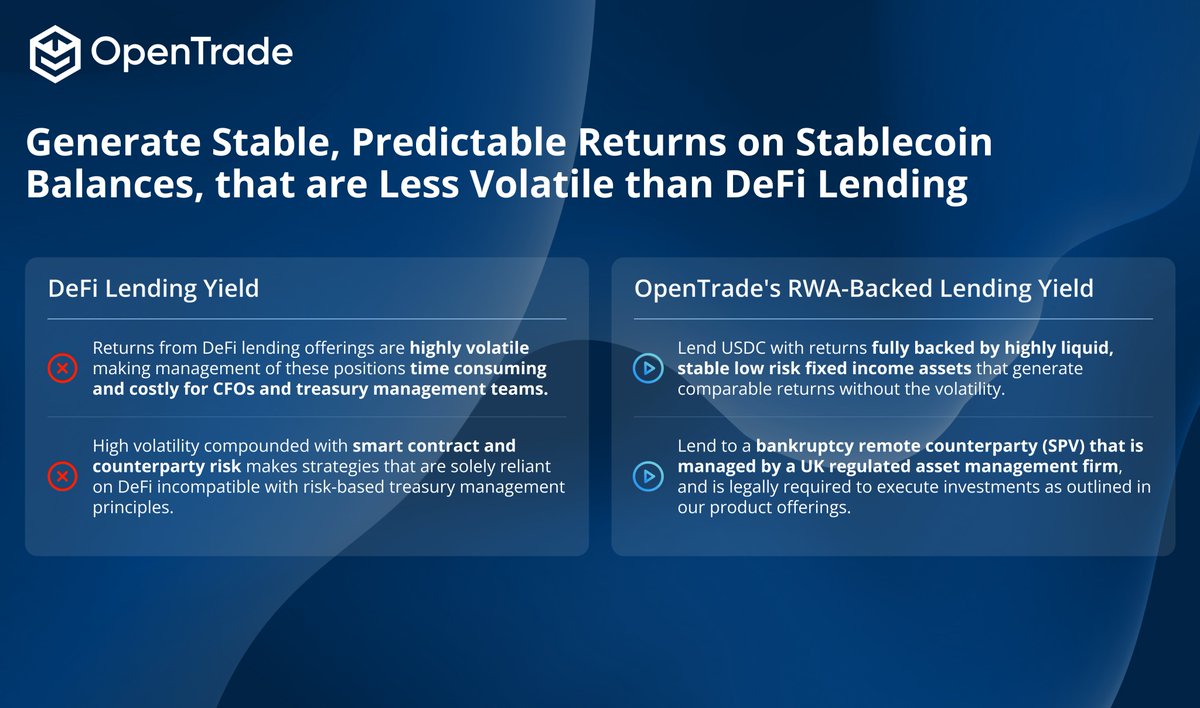 OpenTrade

Generate Stable, Predictable Returns on Stablecoin Balances, that are Less Volatile than DeFi Lending

DeFi Lending Yield

Returns from DeFi lending offerings are highly volatile making management of these positions time consuming and costly for CFOs and treasury management teams.

High volatility compounded with smart contract and counterparty risk makes strategies that are solely reliant on DeFi incompatible with risk-based treasury management principles.

OpenTrade's RWA-Backed Lending Yield

Lend USDC with returns fully backed by highly liquid, stable low risk fixed income assets that generate comparable returns without the volatility.

Lend to a bankruptcy remote counterparty (SPV) that is managed by a UK regulated asset management firm, and is legally required to execute investments as outlined in our product offerings.